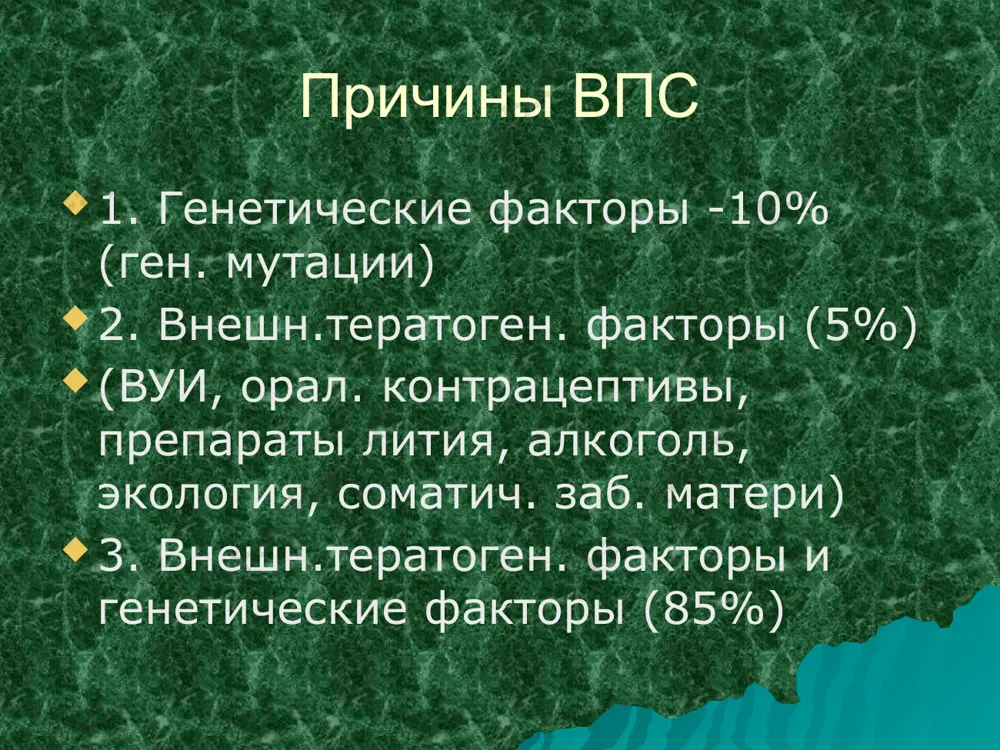 Причины ВПС

1. Генетические факторы -10% (ген. мутации)

2. Внешн.тератоген. факторы (5%)

(ВУИ, орал. контрацептивы, препараты лития, алкоголь, экология, соматич. заб. матери)

3. Внешн.тератоген. факторы и генетические факторы (85%)